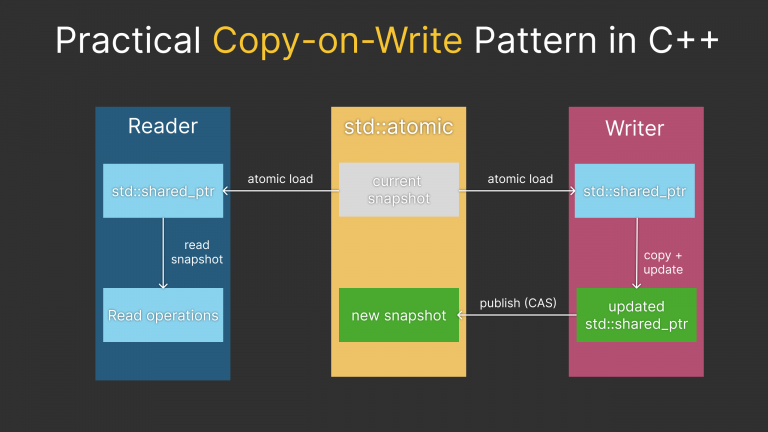 Practical Copy-on-Write Pattern in C++

Reader

std::shared_ptr

read snapshot

Read operations

atomic load

std::atomic

current snapshot

new snapshot

atomic load

publish (CAS)

Writer

std::shared_ptr

copy + update

updated std::shared_ptr